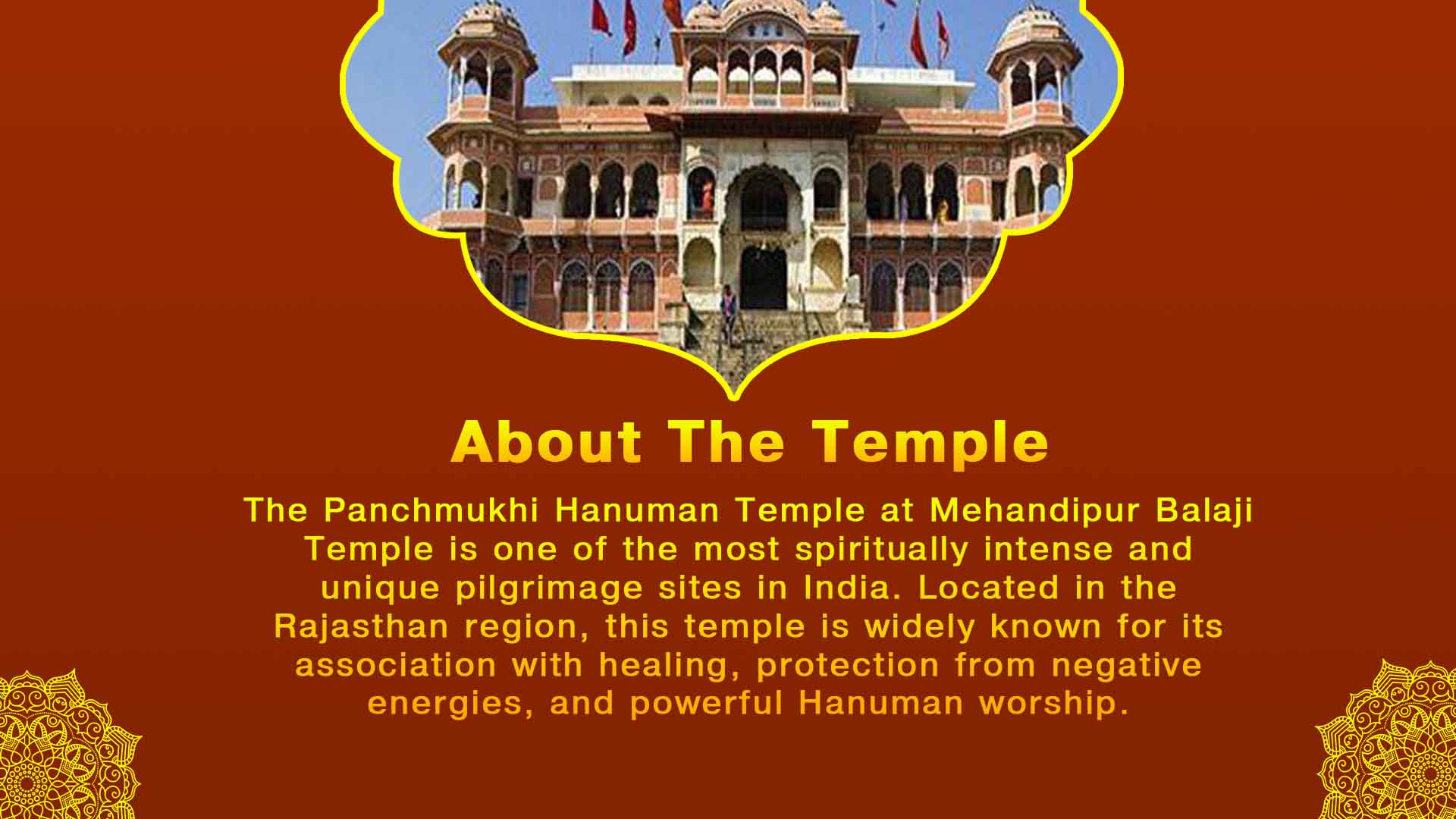 About The Temple

The Panchmukhi Hanuman Temple at Mehandipur Balaji Temple is one of the most spiritually intense and unique pilgrimage sites in India. Located in the Rajasthan region, this temple is widely known for its association with healing, protection from negative energies, and powerful Hanuman worship.